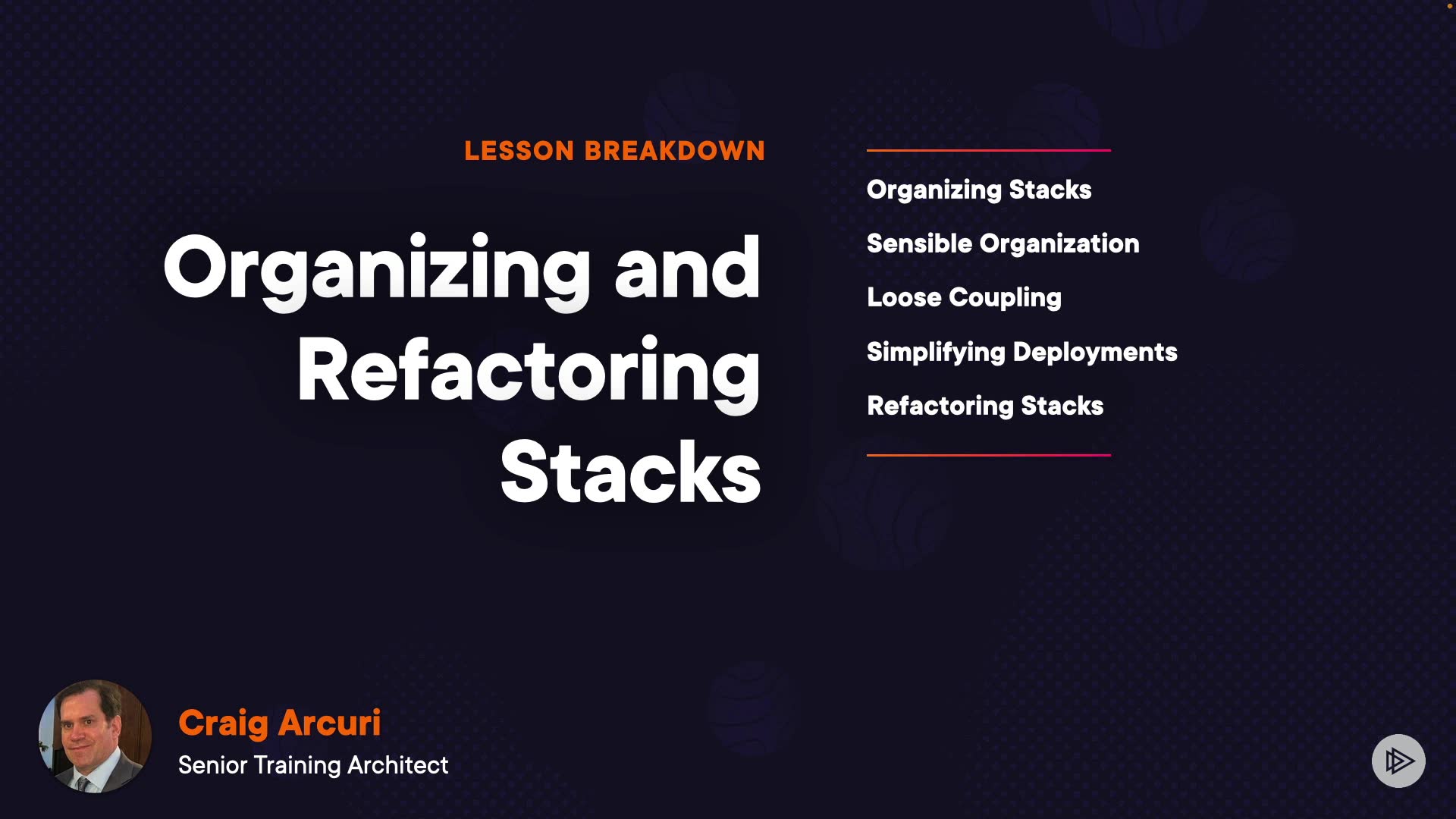 LESSON BREAKDOWN

Organizing and Refactoring Stacks

Organizing Stacks

Sensible Organization

Loose Coupling

Simplifying Deployments

Refactoring Stacks

Craig Arcuri

Senior Training Architect